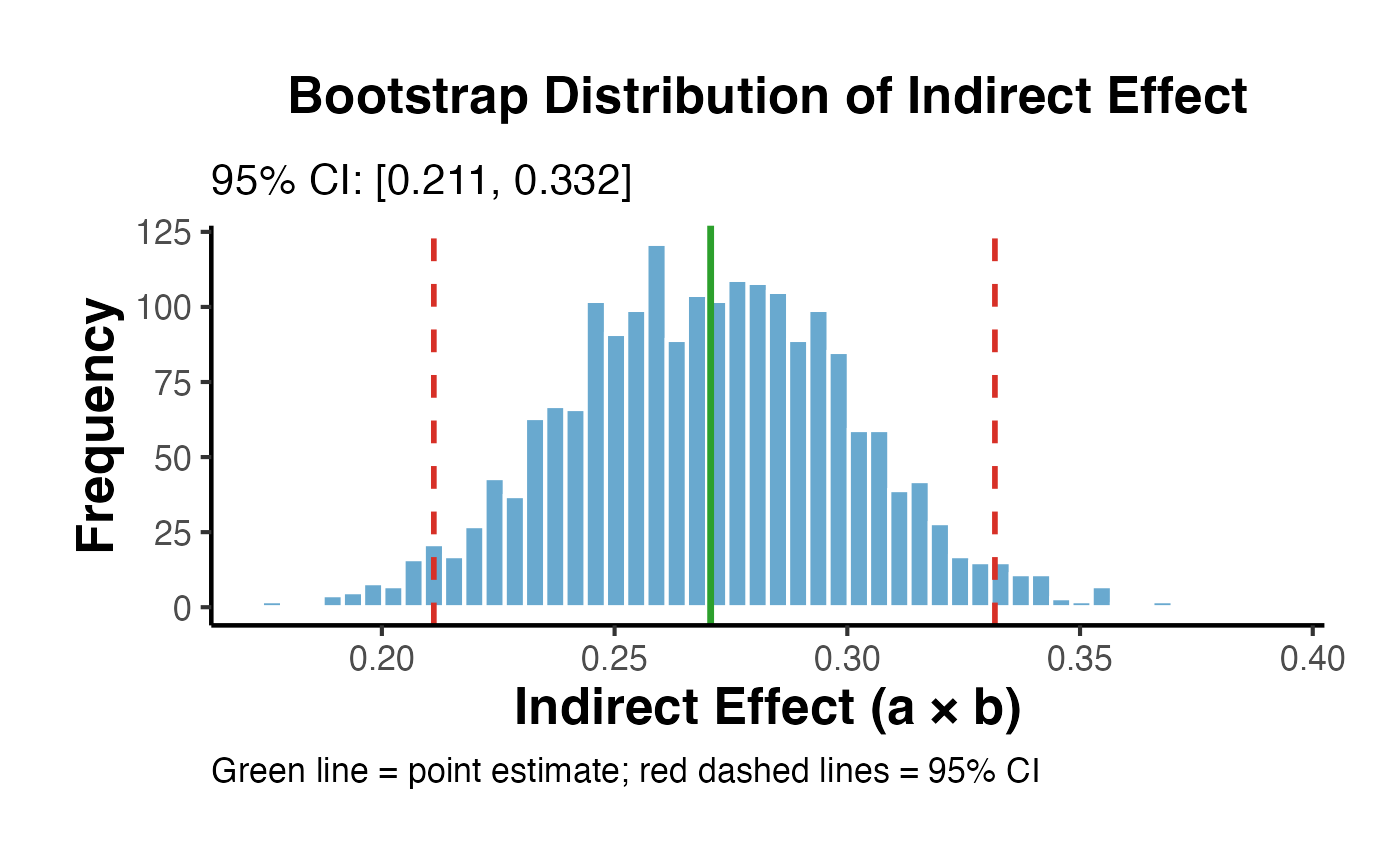 Bootstrap Distribution of Indirect Effect

95% CI: [0.211, 0.332]

Frequency

125
100
75
50
25
0

0.20 0.25 0.30 0.35 0.40

Indirect Effect (a × b)

Green line = point estimate; red dashed lines = 95% CI